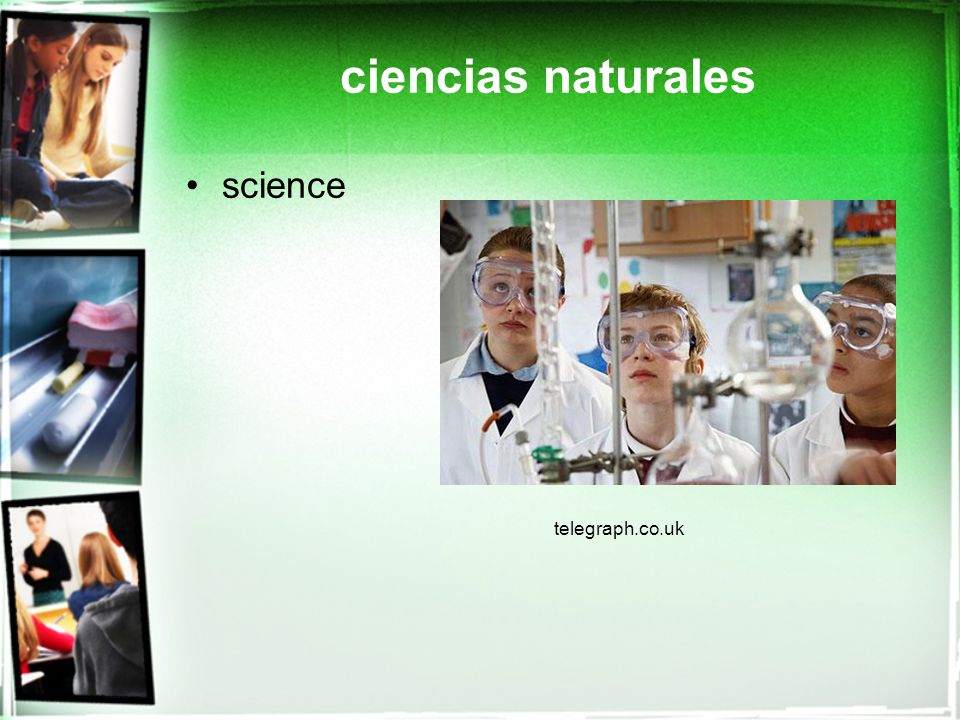 ciencias naturales

• science

telegraph.co.uk